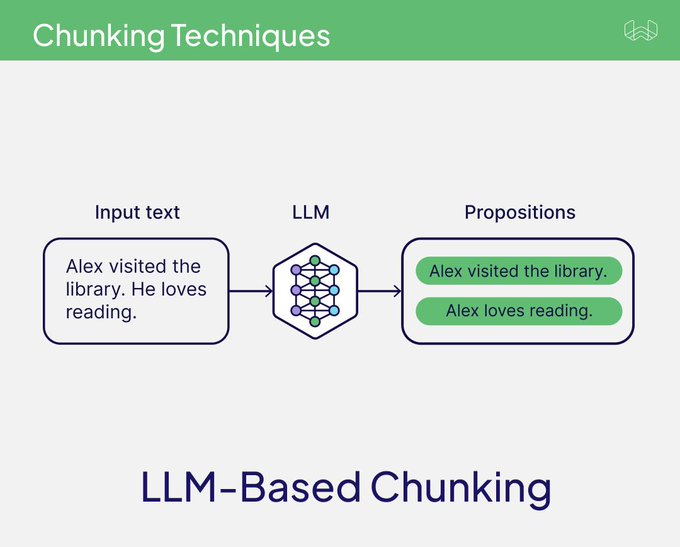 Chunking Techniques

Input text

Alex visited the library. He loves reading.

LLM

Propositions

Alex visited the library.

Alex loves reading.

LLM-Based Chunking